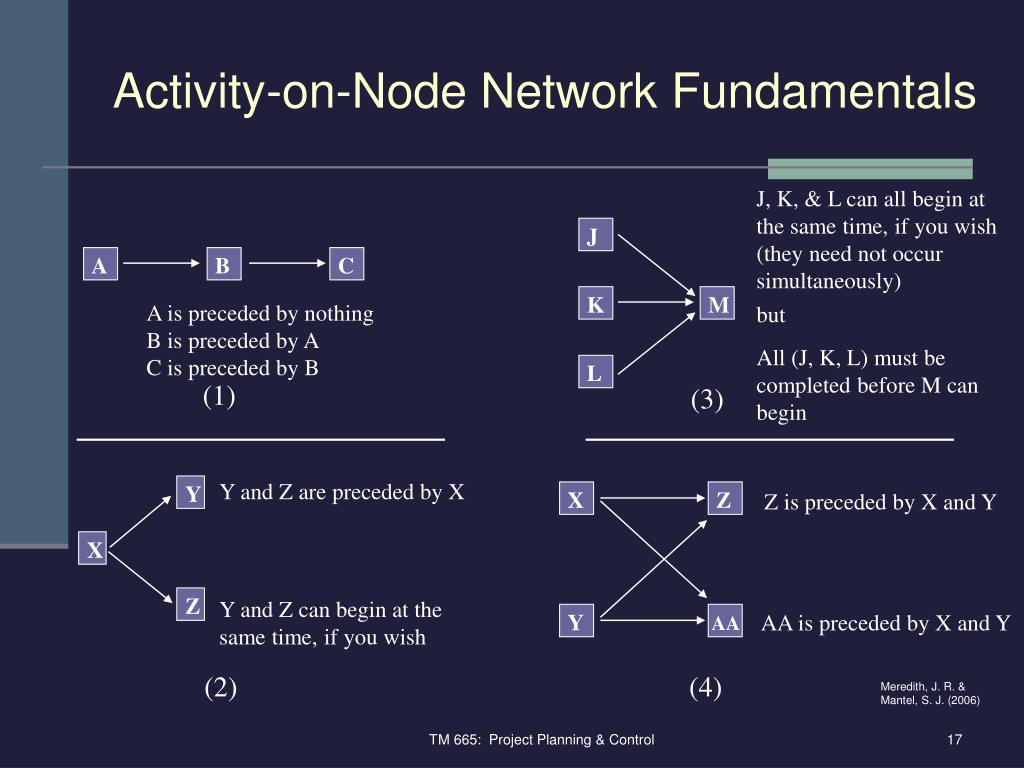 Activity-on-Node Network Fundamentals

A
B
C

A is preceded by nothing
B is preceded by A
C is preceded by B

(1)

J
K
L
M

J, K, & L can all begin at the same time, if you wish (they need not occur simultaneously)

but

All (J, K, L) must be completed before M can begin

(3)

X
Y
Z

Y and Z are preceded by X

Y and Z can begin at the same time, if you wish

(2)

X
Y
Z
AA

Z is preceded by X and Y

AA is preceded by X and Y

(4)

Meredith, J. R. & Mantel, S. J. (2006)

TM 665: Project Planning & Control

17